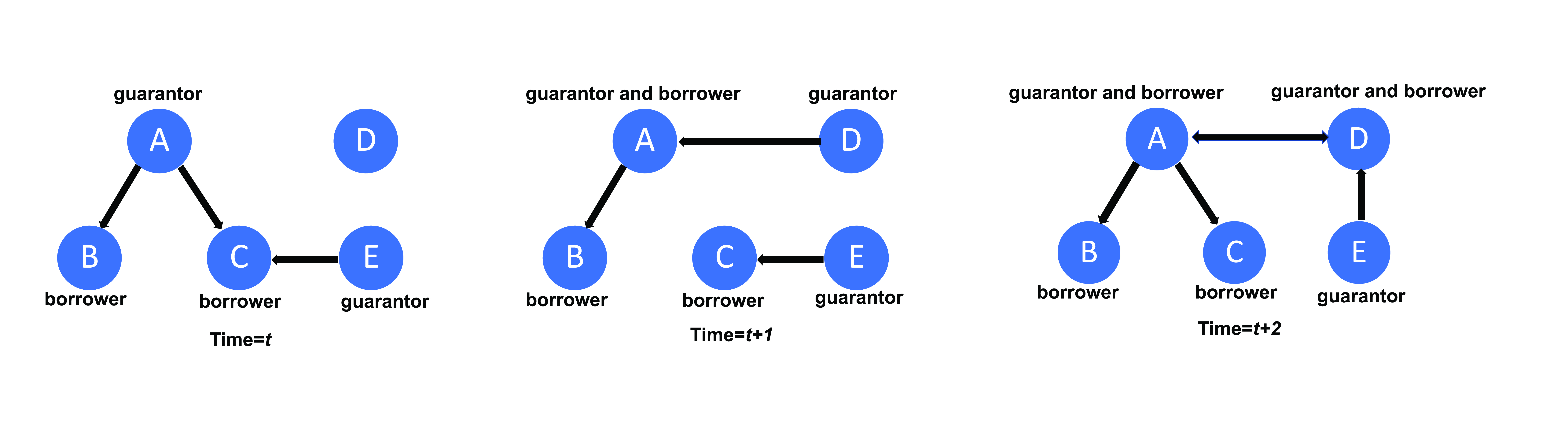 guarantor
A
D
B
C
E
borrower
borrower
guarantor
Time=t

guarantor and borrower
guarantor
A
D
B
C
E
borrower
borrower
guarantor
Time=t+1

guarantor and borrower
guarantor and borrower
A
D
B
C
E
borrower
borrower
guarantor
Time=t+2